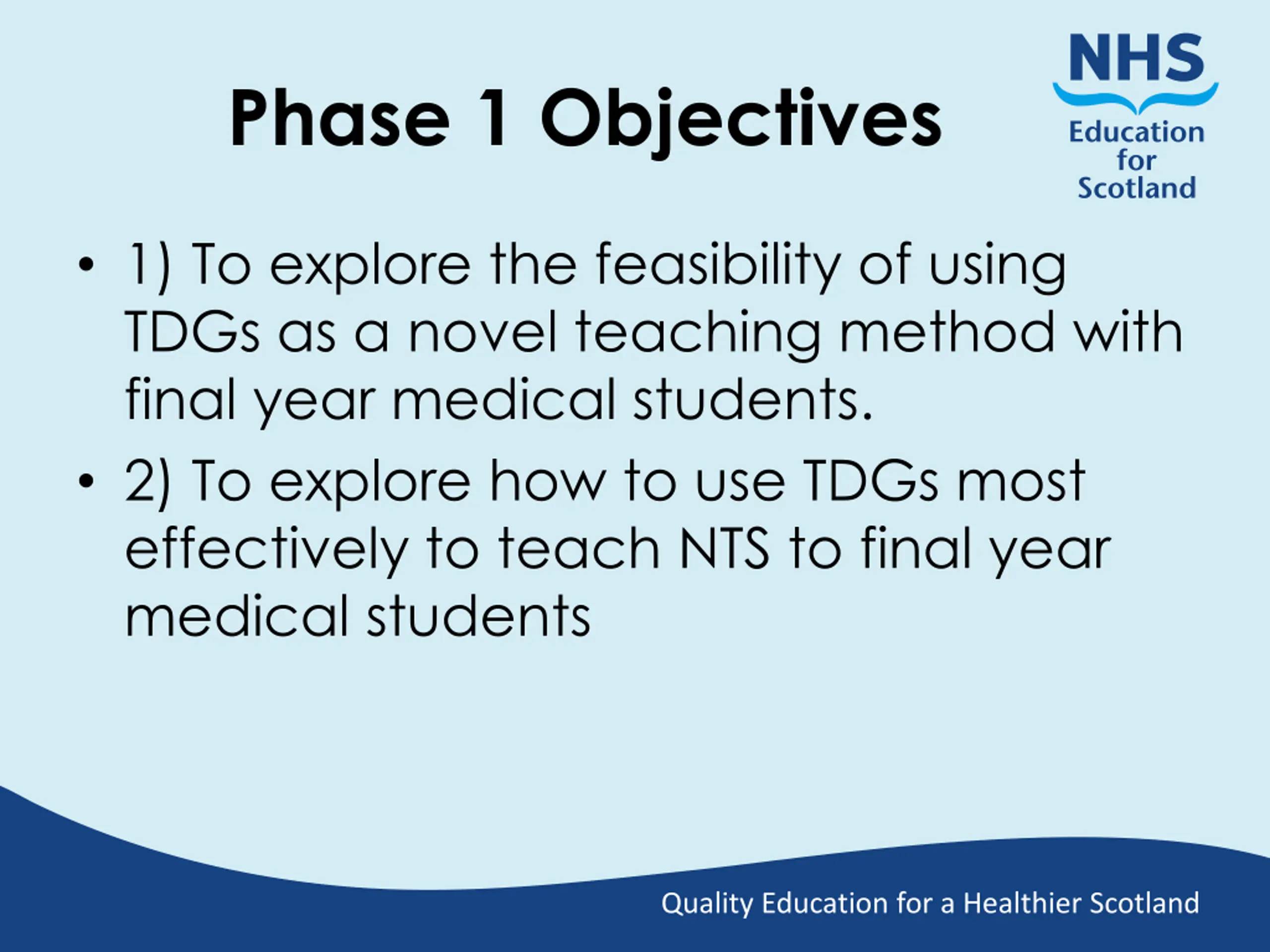 Phase 1 Objectives

NHS
Education for Scotland

• 1) To explore the feasibility of using TDGs as a novel teaching method with final year medical students.

• 2) To explore how to use TDGs most effectively to teach NTS to final year medical students

Quality Education for a Healthier Scotland